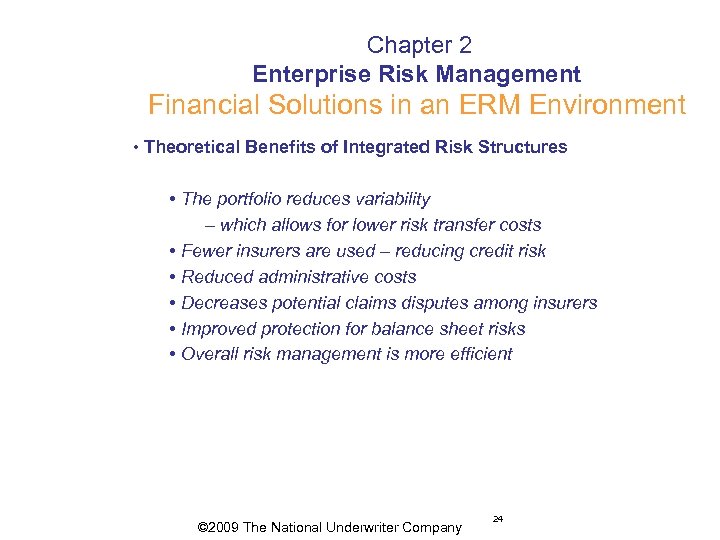 Chapter 2
Enterprise Risk Management
Financial Solutions in an ERM Environment

• Theoretical Benefits of Integrated Risk Structures

• The portfolio reduces variability
– which allows for lower risk transfer costs
• Fewer insurers are used – reducing credit risk
• Reduced administrative costs
• Decreases potential claims disputes among insurers
• Improved protection for balance sheet risks
• Overall risk management is more efficient

©2009 The National Underwriter Company

24